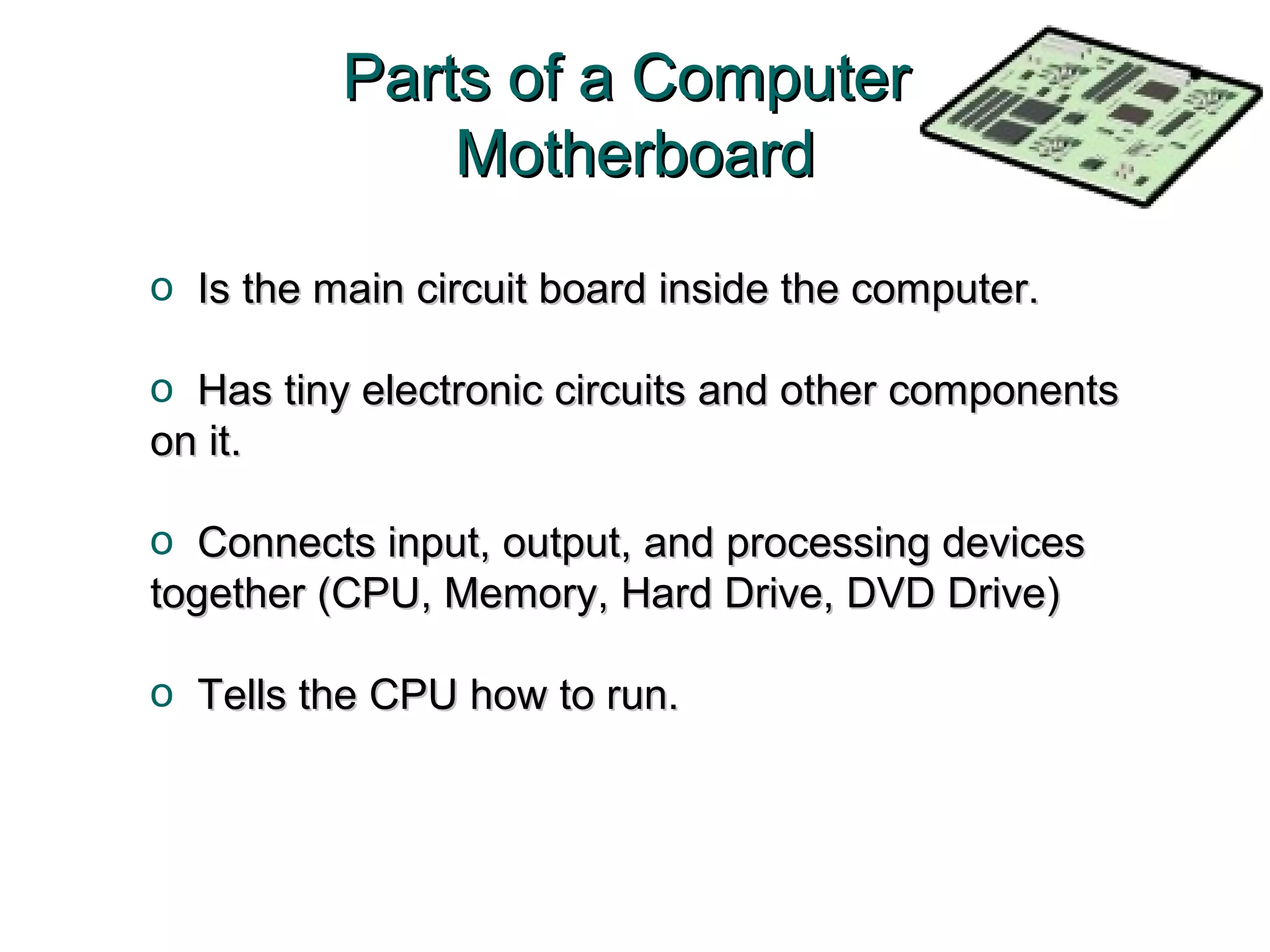 Parts of a Computer
Motherboard

o Is the main circuit board inside the computer.

o Has tiny electronic circuits and other components on it.

o Connects input, output, and processing devices together (CPU, Memory, Hard Drive, DVD Drive)

o Tells the CPU how to run.